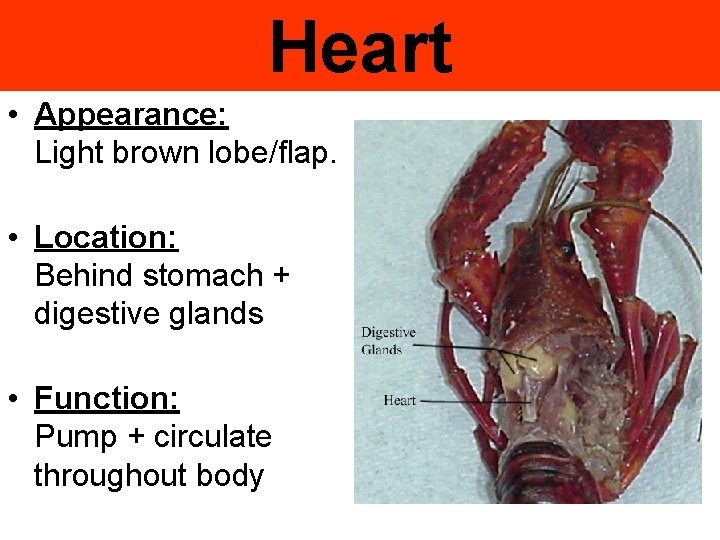 Heart

• Appearance:
Light brown lobe/flap.

• Location:
Behind stomach + digestive glands

• Function:
Pump + circulate throughout body

Digestive Glands

Heart